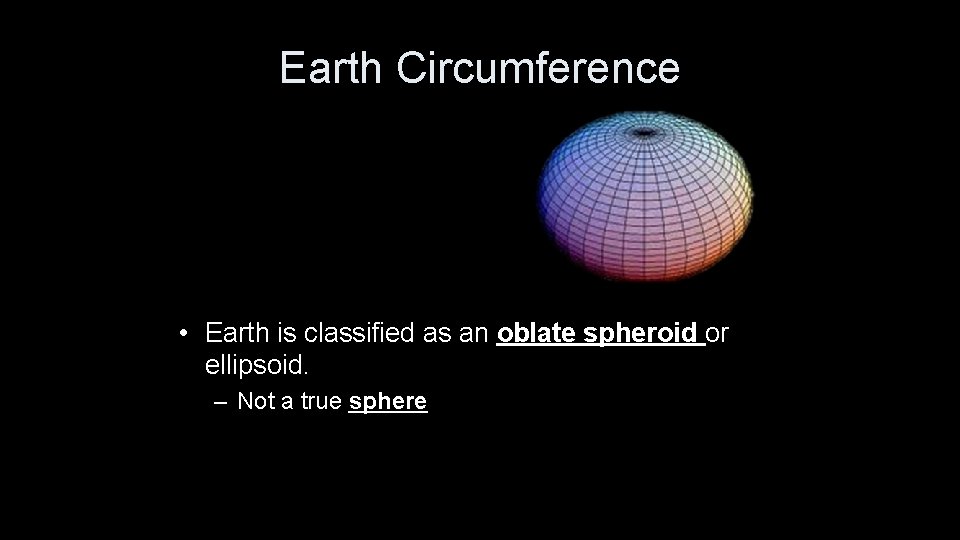 Earth Circumference

• Earth is classified as an oblate spheroid or ellipsoid.

– Not a true sphere